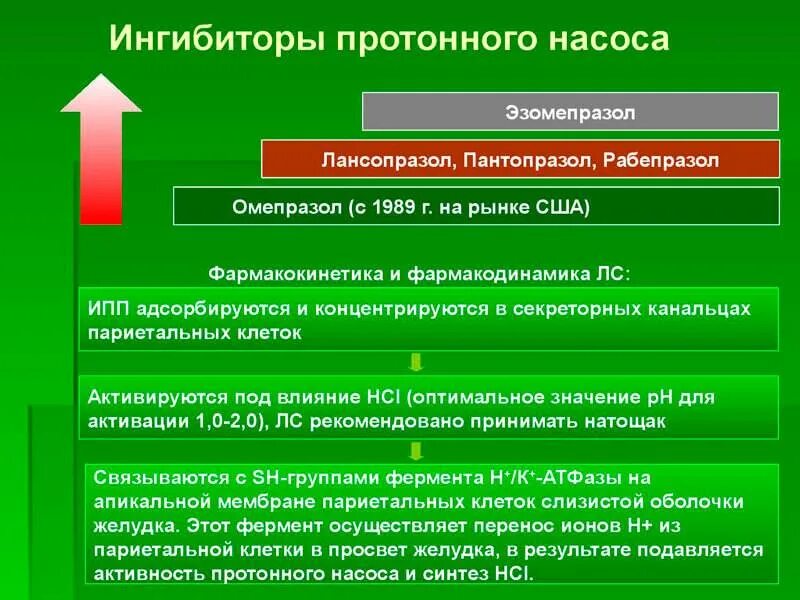 Ингибиторы протонного насоса

Эзомепразол

Лансопразол, Пантопразол, Рабепразол

Омепразол (с 1989 г. на рынке США)

Фармакокинетика и фармакодинамика ЛС:

ИПП адсорбируются и концентрируются в секреторных канальцах париетальных клеток

Активируются под влияние HCl (оптимальное значение pH для активации 1,0-2,0), ЛС рекомендовано принимать натощак

Связываются с SH-группами фермента $H^+/K^+$-АТФазы на апикальной мембране париетальных клеток слизистой оболочки желудка. Этот фермент осуществляет перенос ионов H+ из париетальной клетки в просвет желудка, в результате подавляется активность протонного насоса и синтез HCl.